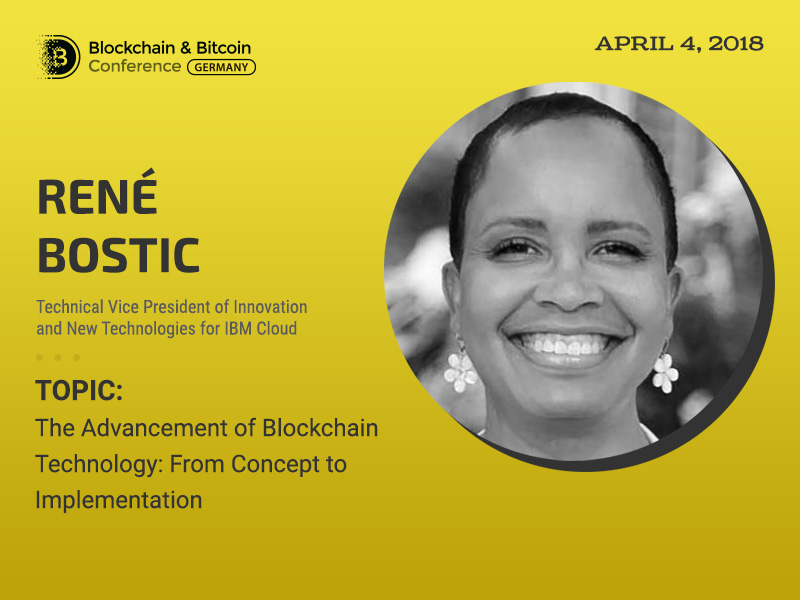 Blockchain & Bitcoin Conference GERMANY

APRIL 4, 2018

RENÉ BOSTIC

Technical Vice President of Innovation and New Technologies for IBM Cloud

TOPIC:
The Advancement of Blockchain Technology: From Concept to Implementation